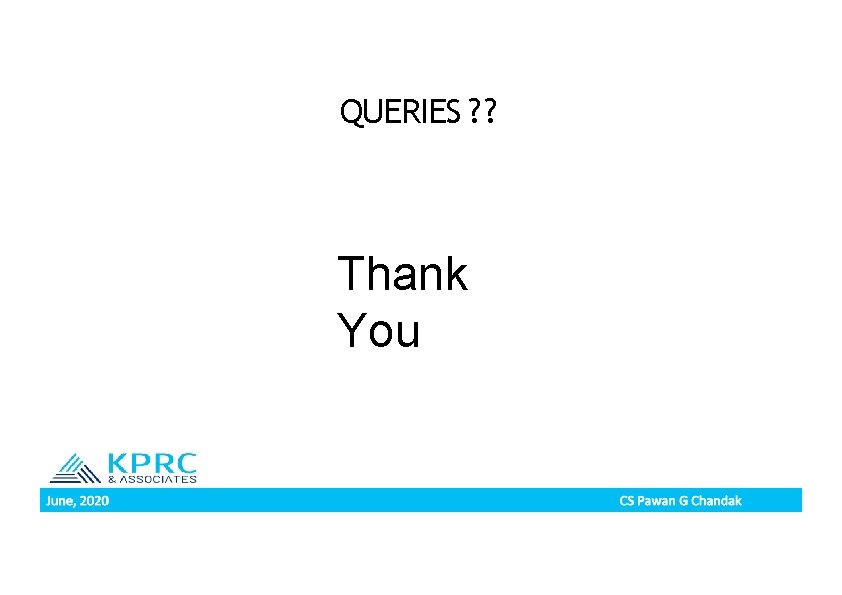 QUERIES ??

Thank
You

KPRC
& ASSOCIATES

June, 2020

CS Pawan G Chandak